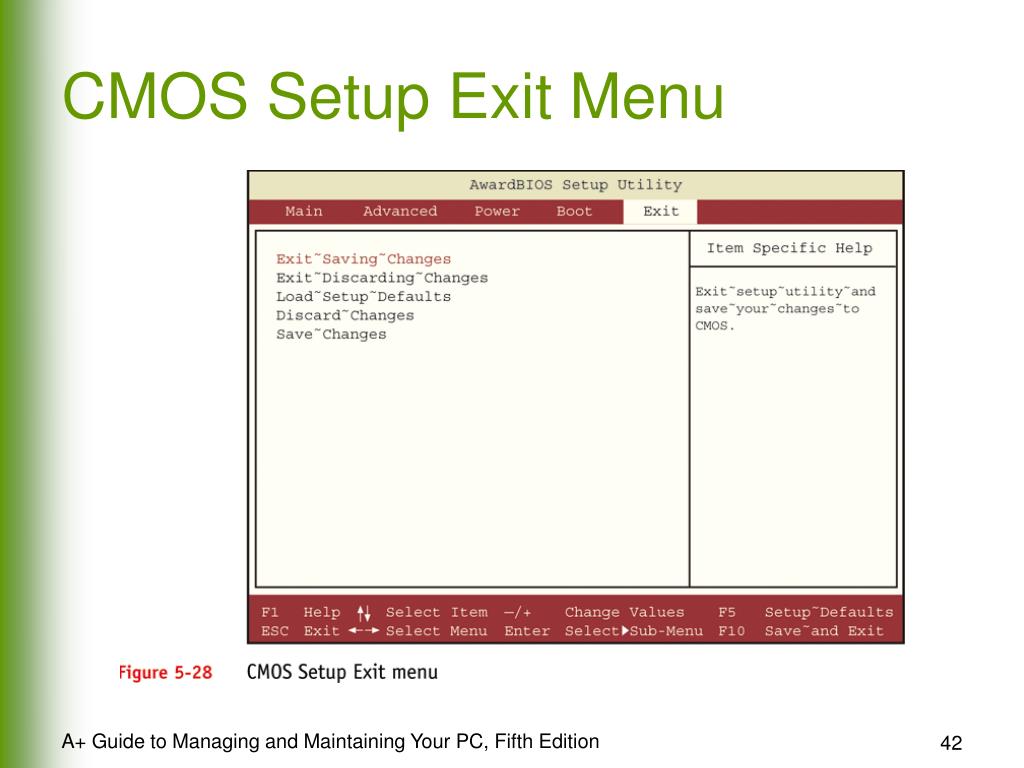 CMOS Setup Exit Menu

AwardBIOS Setup Utility

Main Advanced Power Boot Exit

Exit˜Saving˜Changes
Exit˜Discarding˜Changes
Load˜Setup˜Defaults
Discard˜Changes
Save˜Changes

Item Specific Help

Exit˜setup˜utility˜and save˜your˜changes˜to CMOS.

F1 Help ↑↓ Select Item −/+ Change Values F5 Setup˜Defaults
ESC Exit ←→ Select Menu Enter Select▶Sub-Menu F10 Save˜and Exit

Figure 5-28 CMOS Setup Exit menu

A+ Guide to Managing and Maintaining Your PC, Fifth Edition

42